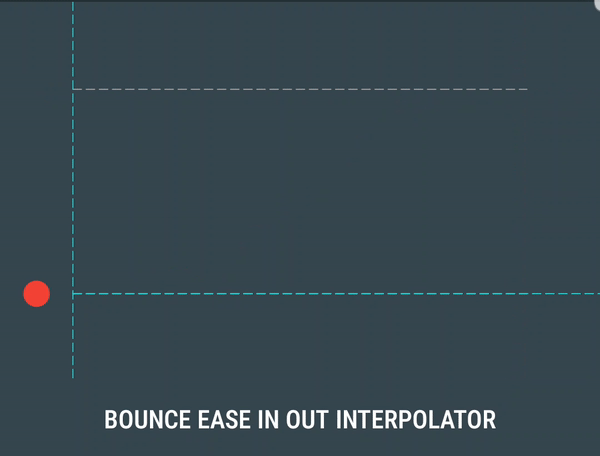 BOUNCE EASE IN OUT INTERPOLATOR